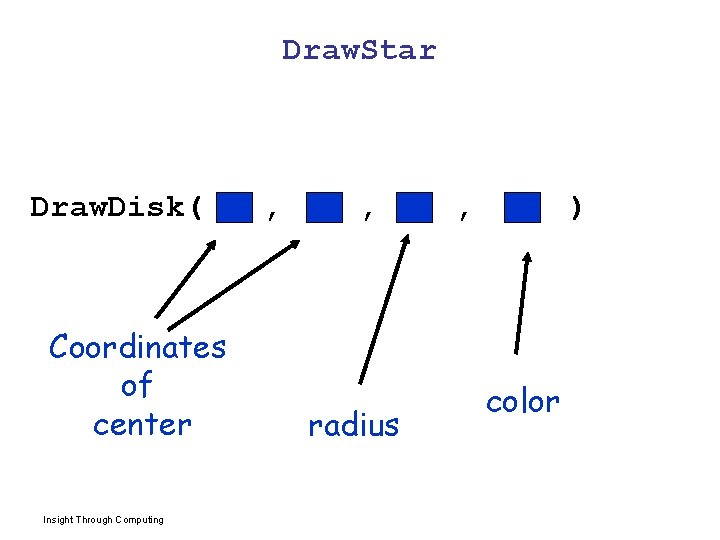 DrawStar

DrawDisk( , , , )

Coordinates of center

radius

color

Insight Through Computing